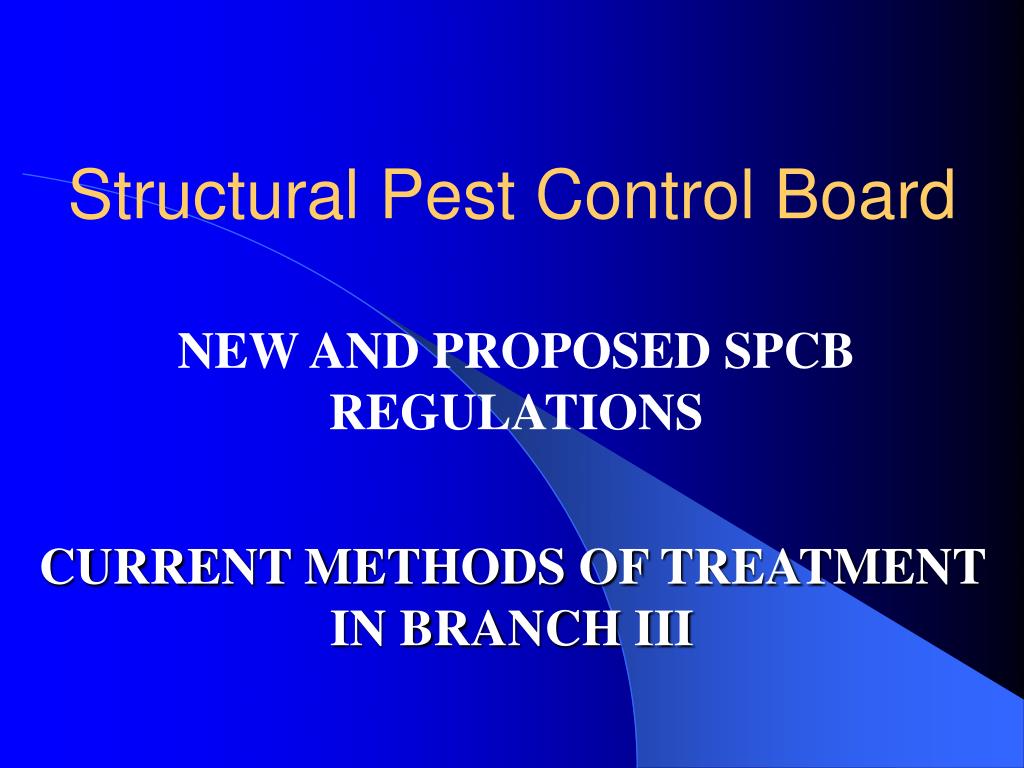 Structural Pest Control Board

NEW AND PROPOSED SPCB REGULATIONS

CURRENT METHODS OF TREATMENT IN BRANCH III